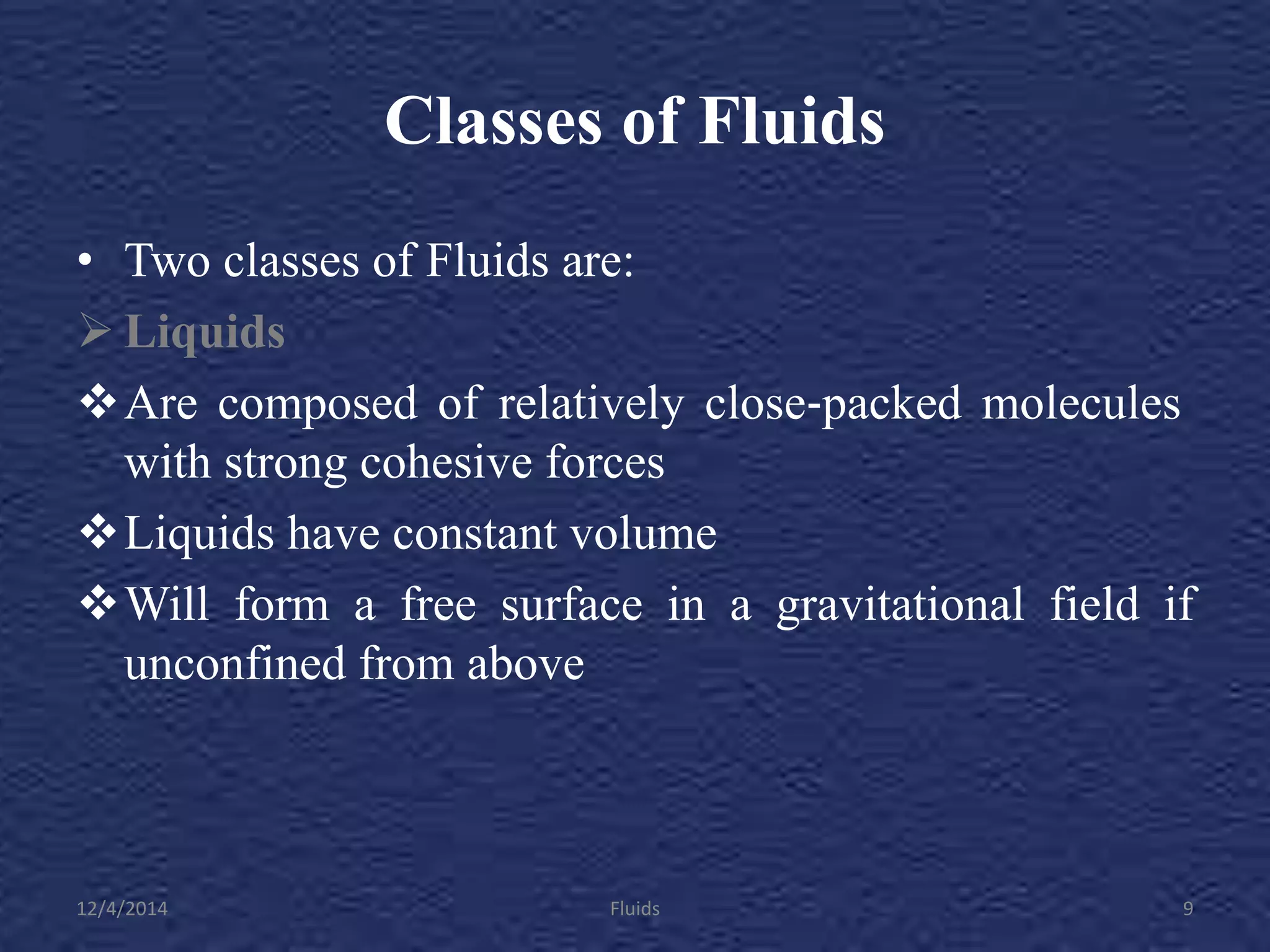 Classes of Fluids

• Two classes of Fluids are:

➢ Liquids

❖ Are composed of relatively close-packed molecules with strong cohesive forces

❖ Liquids have constant volume

❖ Will form a free surface in a gravitational field if unconfined from above

12/4/2014

Fluids

9